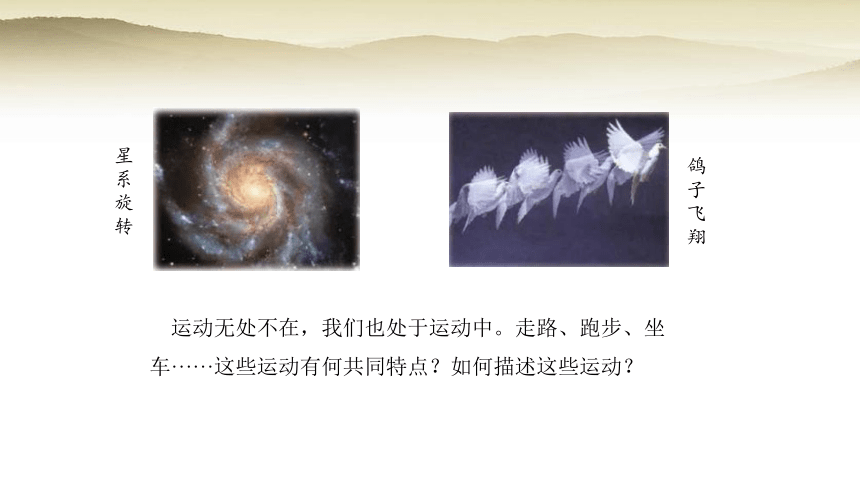 星系旋转

鸽子飞翔

运动无处不在，我们也处于运动中。走路、跑步、坐车……这些运动有何共同特点？如何描述这些运动？